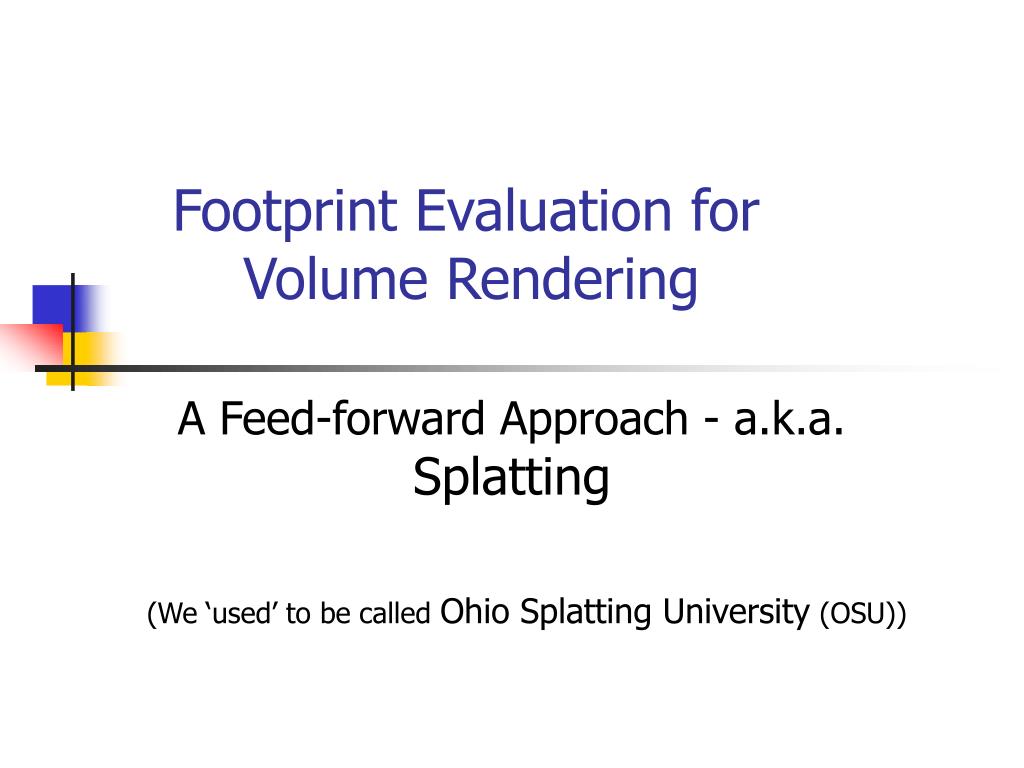 Footprint Evaluation for Volume Rendering

A Feed-forward Approach - a.k.a. Splatting

(We ‘used’ to be called Ohio Splatting University (OSU))